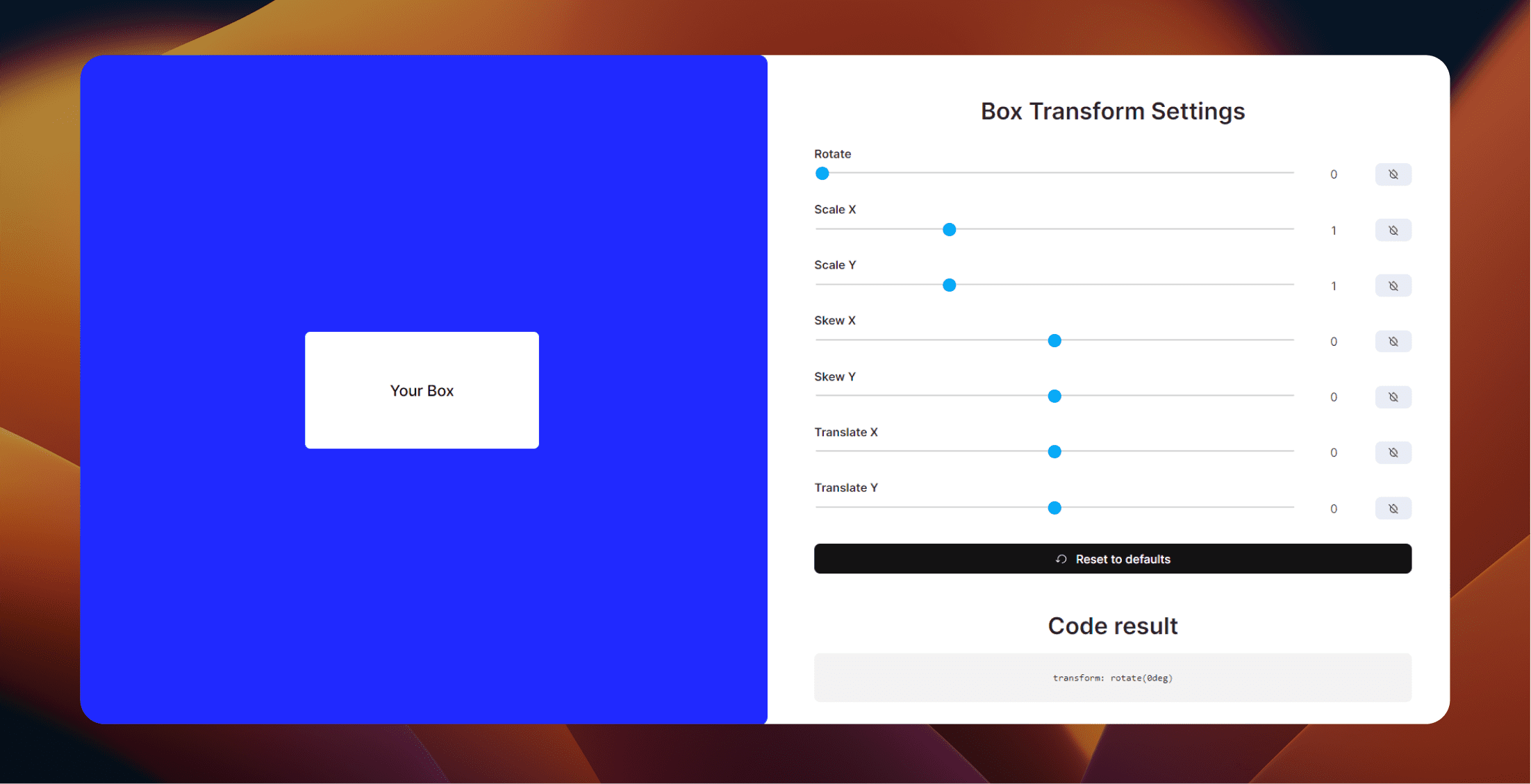 Your Box

Box Transform Settings

Rotate

0

Scale X

1

Scale Y

1

Skew X

0

Skew Y

0

Translate X

0

Translate Y

0

Reset to defaults

Code result

transform: rotate(0deg)